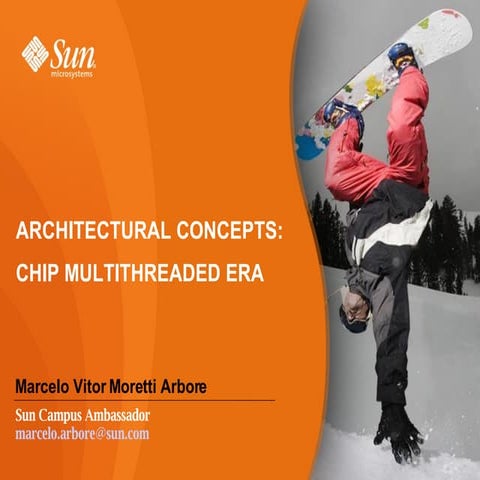 Sun microsystems

ARCHITECTURAL CONCEPTS:
CHIP MULTITHREADED ERA

Marcelo Vitor Moretti Arbore

Sun Campus Ambassador
marcelo.arbore@sun.com